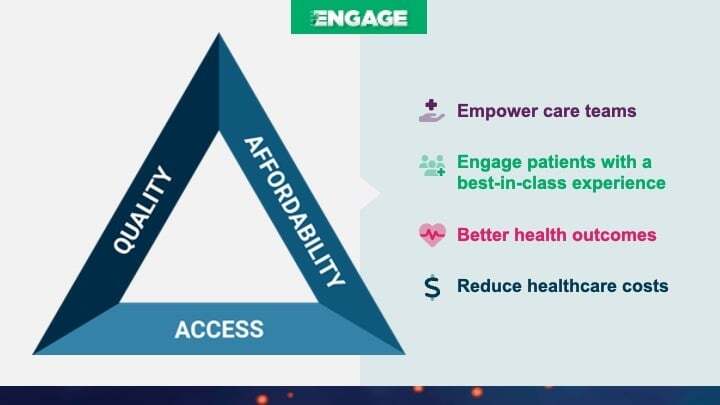 ENGAGE

QUALITY
AFFORDABILITY
ACCESS

Empower care teams

Engage patients with a best-in-class experience

Better health outcomes

Reduce healthcare costs